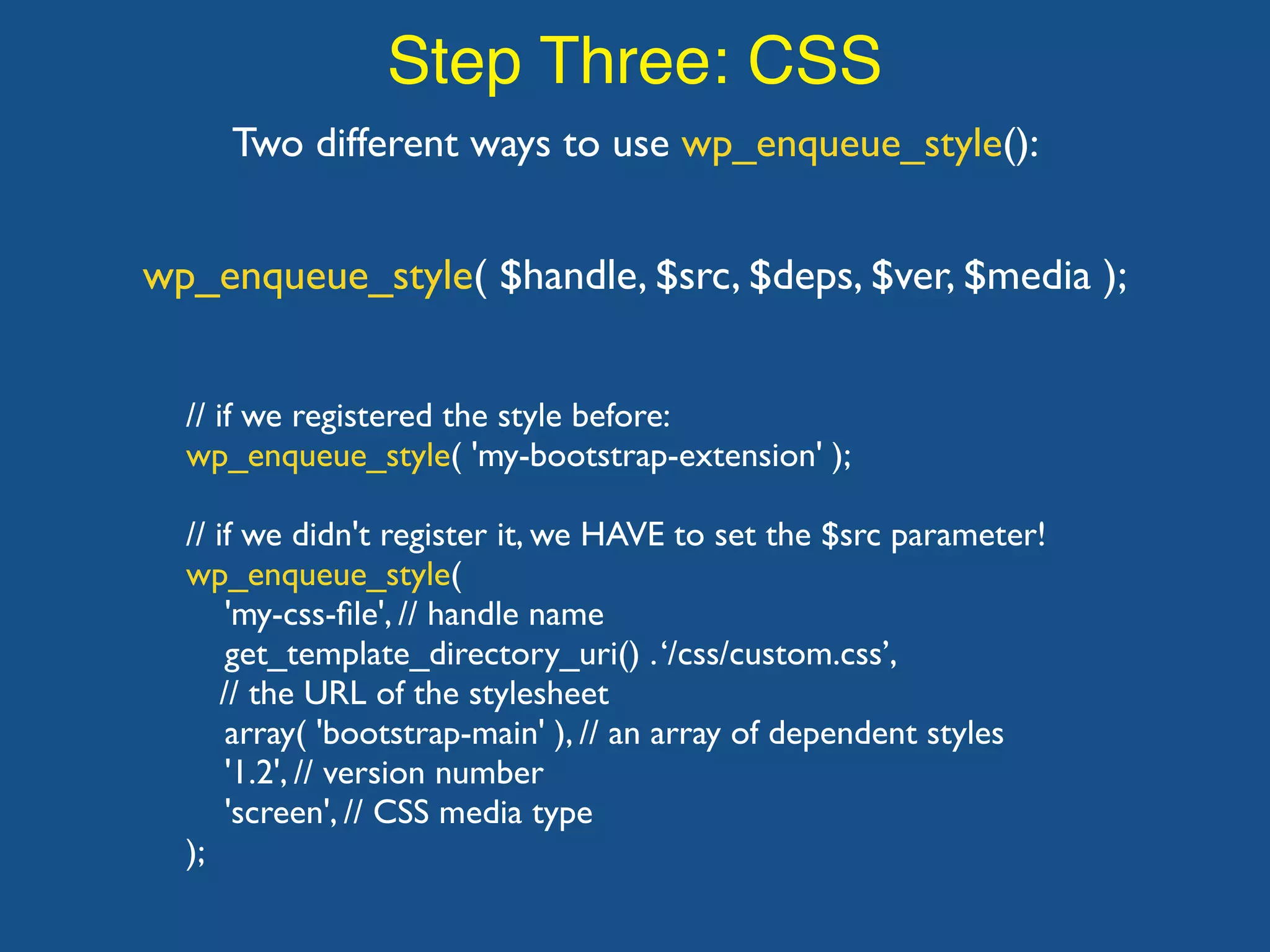 Step Three: CSS

Two different ways to use wp_enqueue_style():

wp_enqueue_style( $handle, $src, $deps, $ver, $media );

// if we registered the style before:
wp_enqueue_style( 'my-bootstrap-extension' );

// if we didn't register it, we HAVE to set the $src parameter!
wp_enqueue_style(
'my-css-file', // handle name
get_template_directory_uri() . ‘/css/custom.css’,
// the URL of the stylesheet
array( 'bootstrap-main' ), // an array of dependent styles
'1.2', // version number
'screen', // CSS media type
);